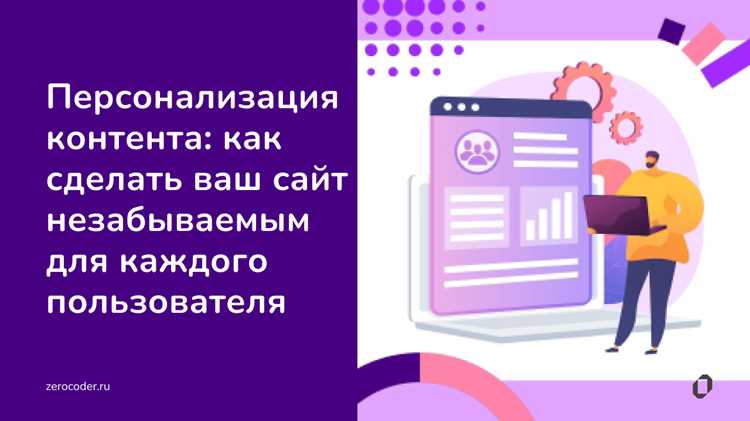 Персонализация контента: как сделать ваш сайт незабываемым для каждого пользователя

zerocoder.ru